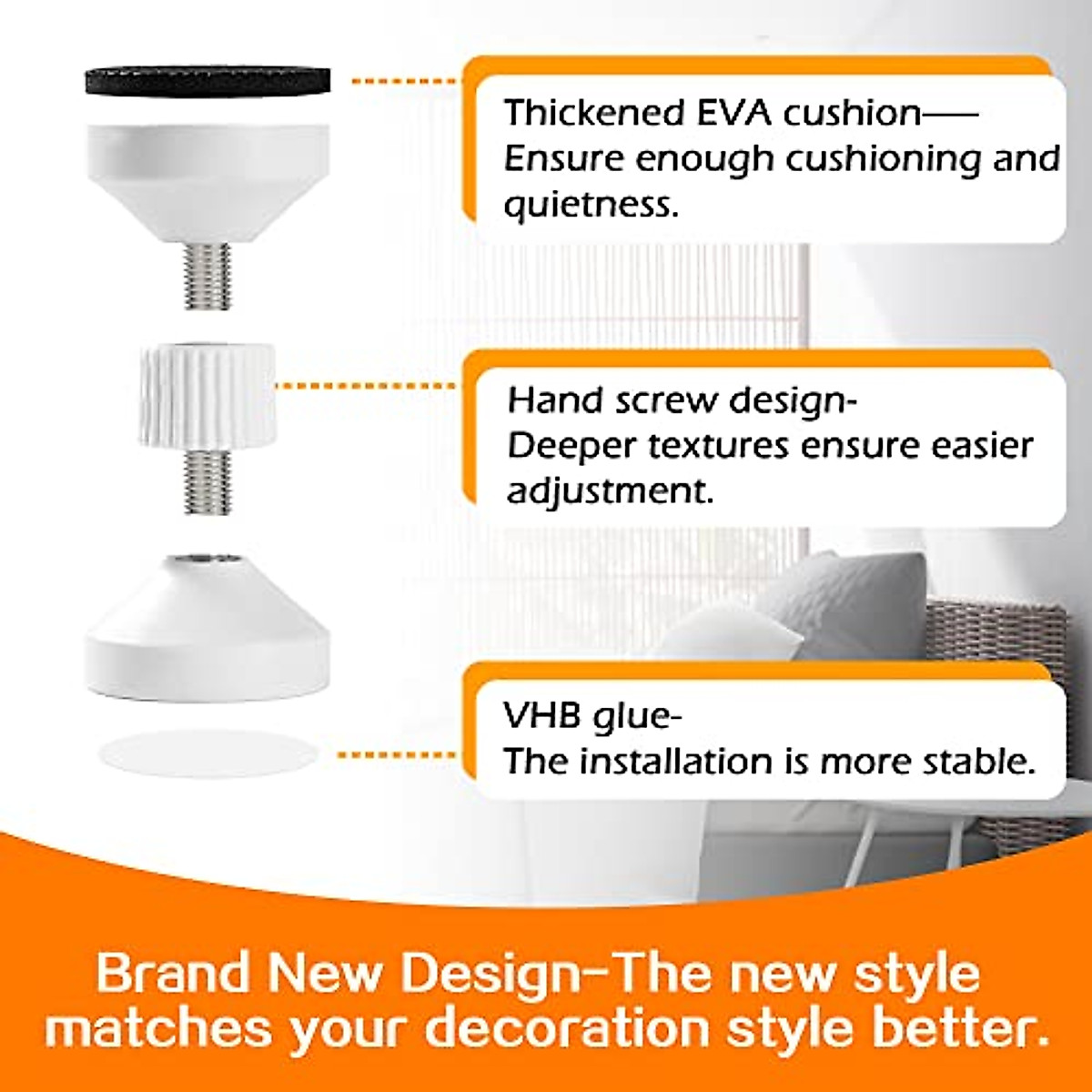 Thickened EVA cushion——
Ensure enough cushioning and quietness.

Hand screw design-
Deeper textures ensure easier adjustment.

VHB glue-
The installation is more stable.

Brand New Design-The new style matches your decoration style better.